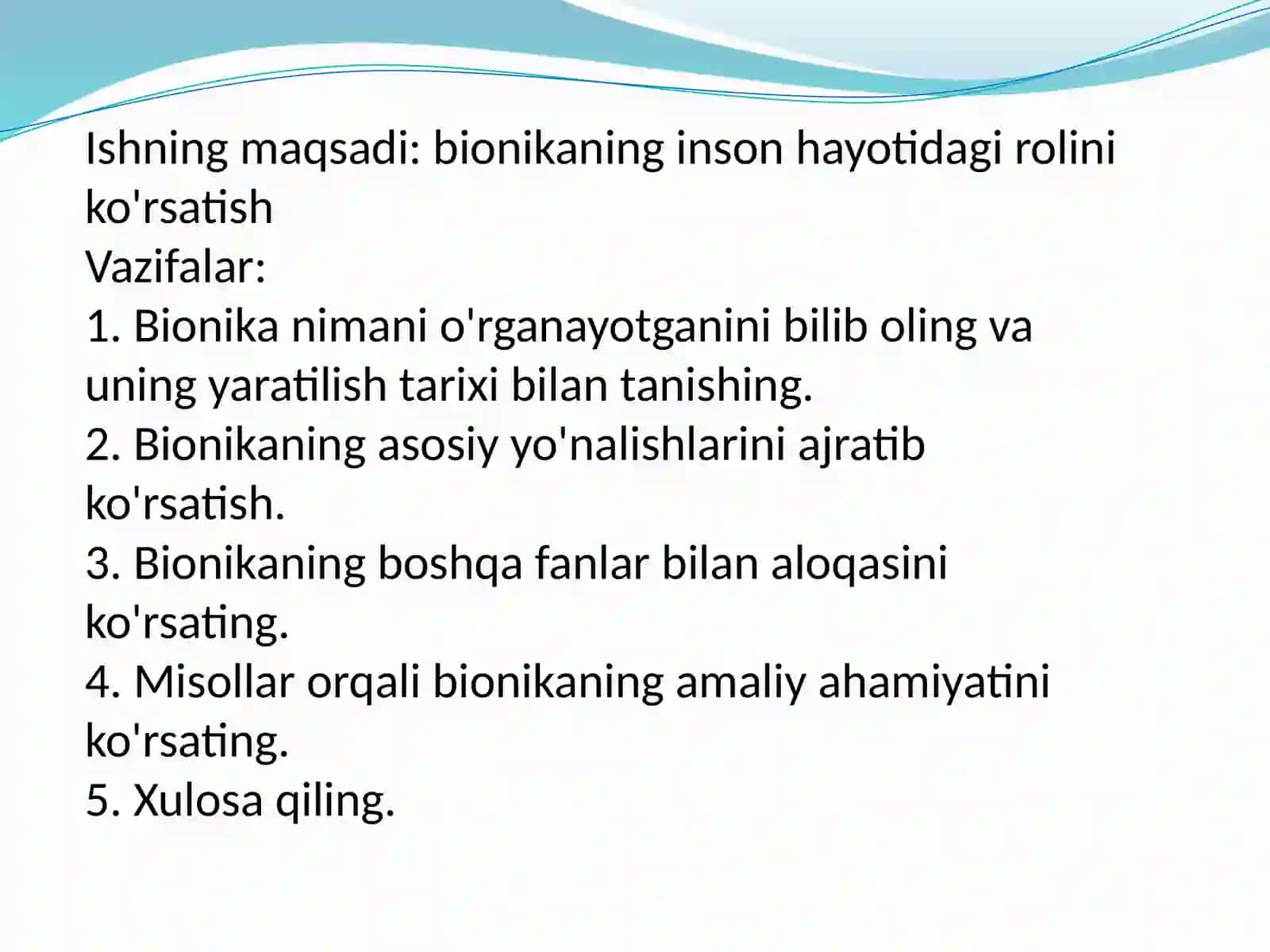 Ishning maqsadi: bionikaning inson hayotidagi rolini ko'rsatish
Vazifalar:
1. Bionika nimani o'rganayotganini bilib oling va uning yaratilish tarixi bilan tanishing.
2. Bionikaning asosiy yo'nalishlarini ajratib ko'rsatish.
3. Bionikaning boshqa fanlar bilan aloqasini ko'rsating.
4. Misollar orqali bionikaning amaliy ahamiyatini ko'rsating.
5. Xulosa qiling.